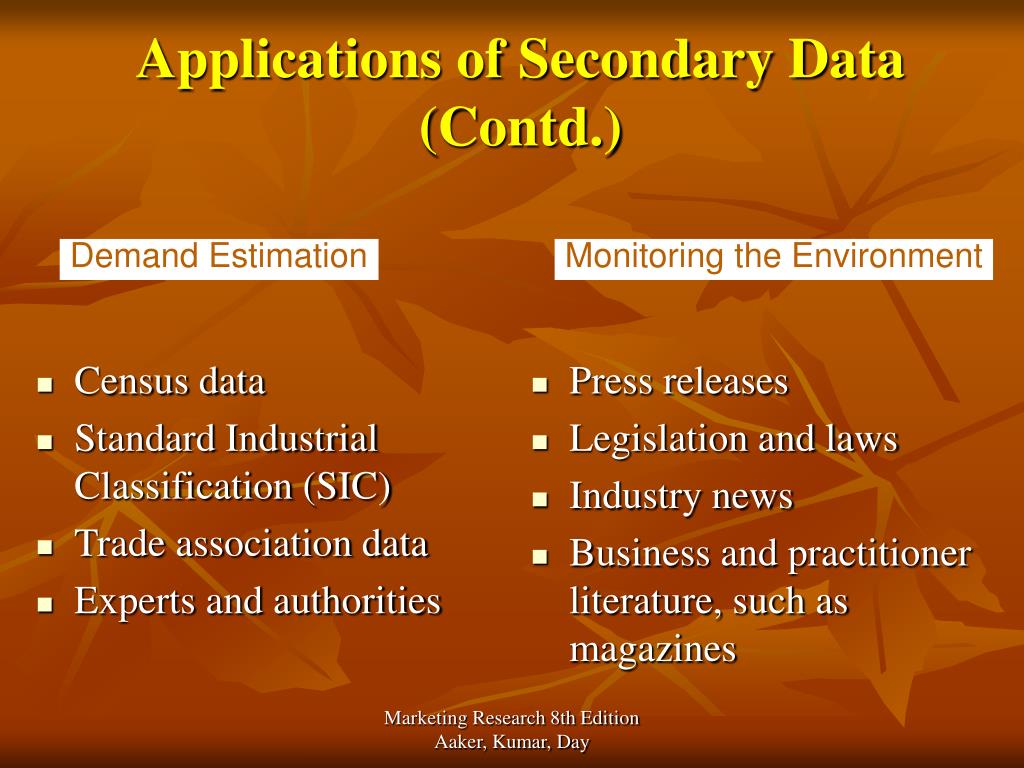 Applications of Secondary Data (Contd.)

Demand Estimation

- Census data
- Standard Industrial Classification (SIC)
- Trade association data
- Experts and authorities

Monitoring the Environment

- Press releases
- Legislation and laws
- Industry news
- Business and practitioner literature, such as magazines

Marketing Research 8th Edition
Aaker, Kumar, Day